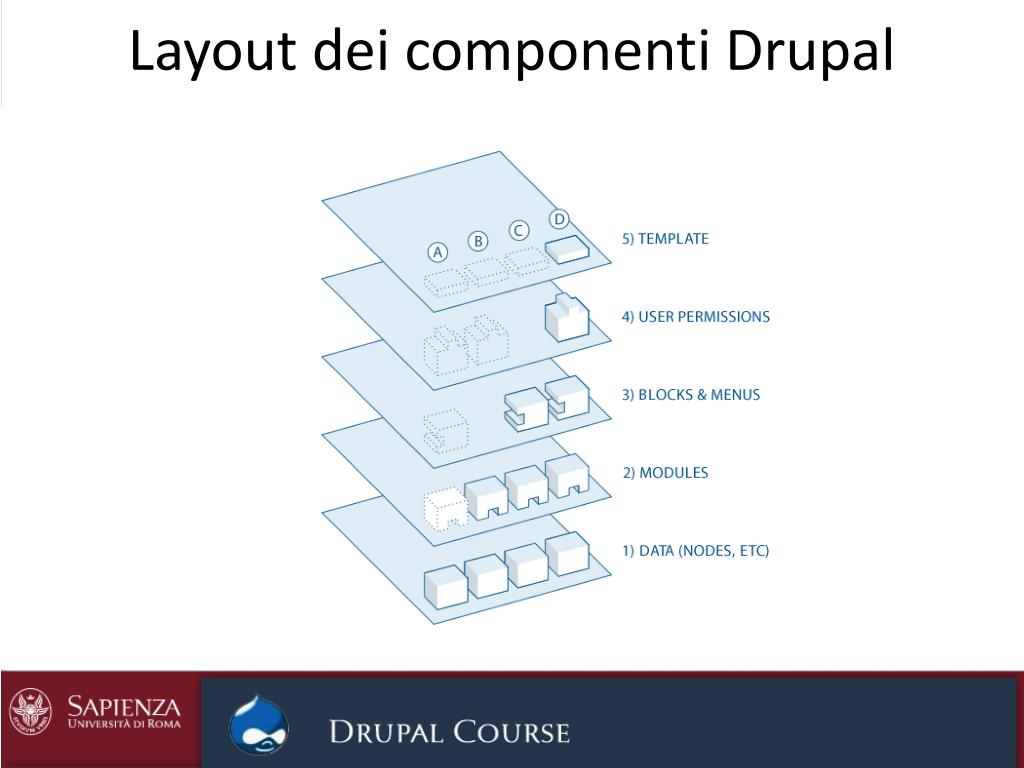 Layout dei componenti Drupal

A B C D

5) TEMPLATE

4) USER PERMISSIONS

3) BLOCKS & MENUS

2) MODULES

1) DATA (NODES, ETC)

SAPIENZA
UNIVERSITÀ DI ROMA

DRUPAL COURSE